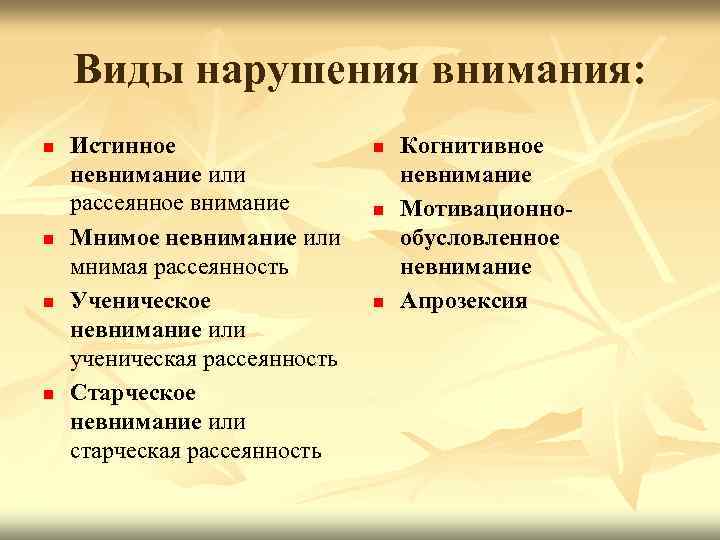 Виды нарушения внимания:

- Истинное невнимание или рассеянное внимание
- Мнимое невнимание или мнимая рассеянность
- Ученическое невнимание или ученическая рассеянность
- Старческое невнимание или старческая рассеянность

- Когнитивное невнимание
- Мотивационно-обусловленное невнимание
- Апрозексия